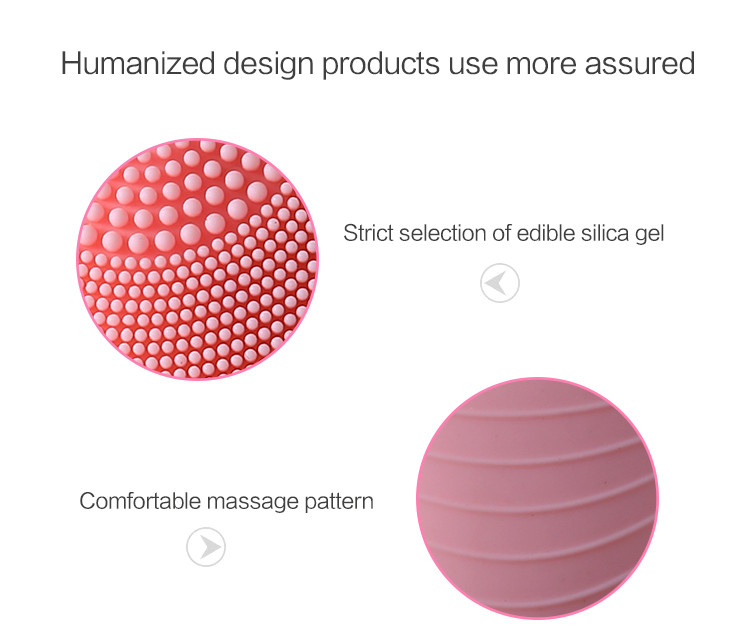 Humanized design products use more assured

Strict selection of edible silica gel

Comfortable massage pattern